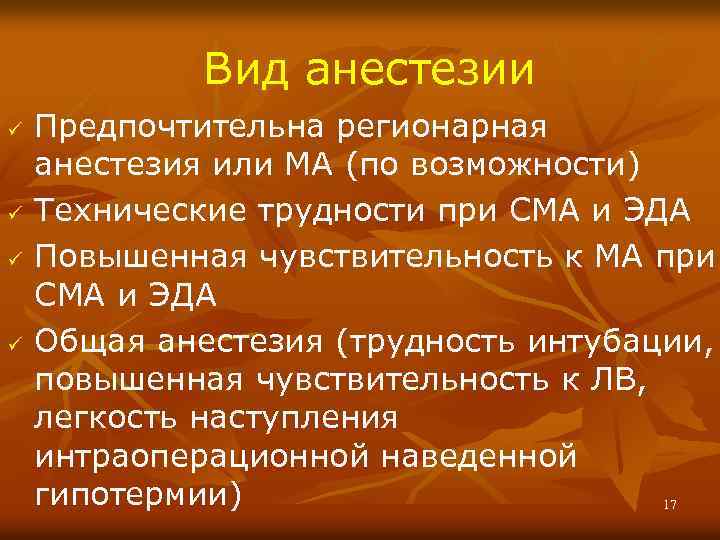 Вид анестезии

✓ Предпочтительна регионарная анестезия или МА (по возможности)

✓ Технические трудности при СМА и ЭДА

✓ Повышенная чувствительность к МА при СМА и ЭДА

✓ Общая анестезия (трудность интубации, повышенная чувствительность к ЛВ, легкость наступления интраоперационной наведенной гипотермии)

17